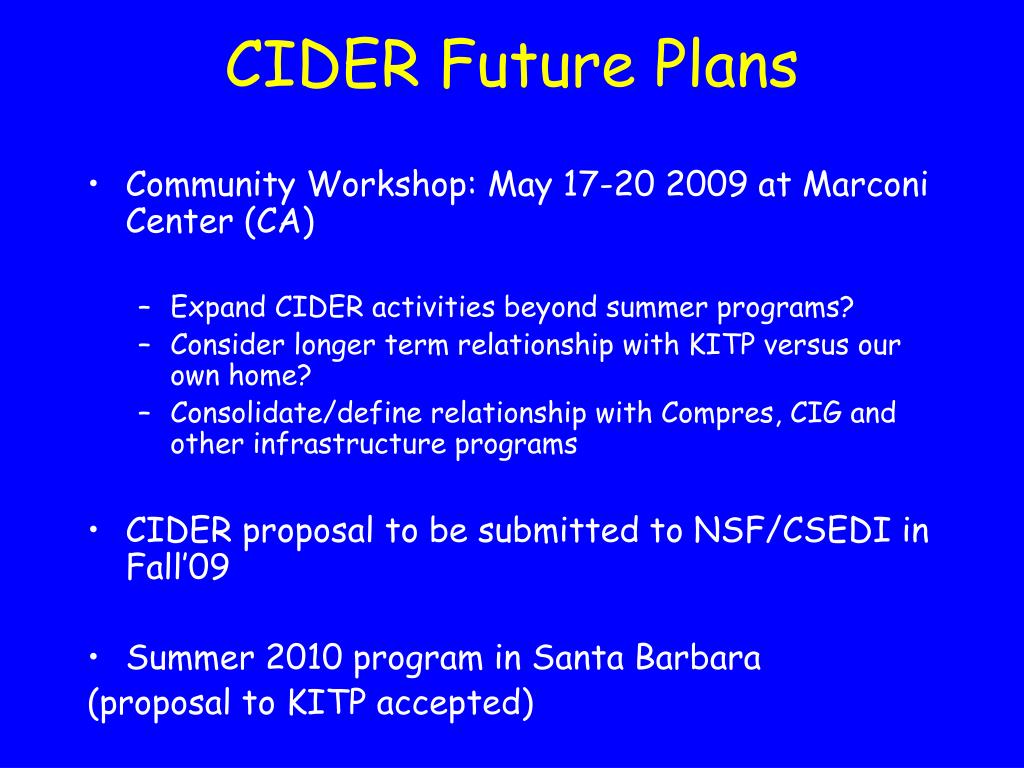 CIDER Future Plans

• Community Workshop: May 17-20 2009 at Marconi Center (CA)

– Expand CIDER activities beyond summer programs?
– Consider longer term relationship with KITP versus our own home?
– Consolidate/define relationship with Compres, CIG and other infrastructure programs

• CIDER proposal to be submitted to NSF/CSEDI in Fall'09

• Summer 2010 program in Santa Barbara
(proposal to KITP accepted)